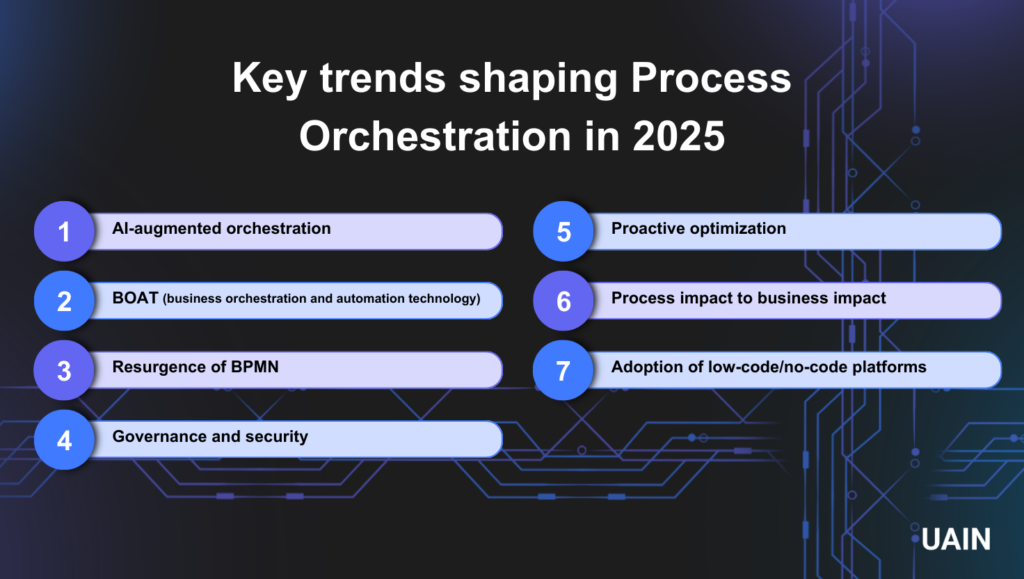 Key trends shaping Process Orchestration in 2025

1 AI-augmented orchestration

2 BOAT (business orchestration and automation technology)

3 Resurgence of BPMN

4 Governance and security

5 Proactive optimization

6 Process impact to business impact

7 Adoption of low-code/no-code platforms

UAIN